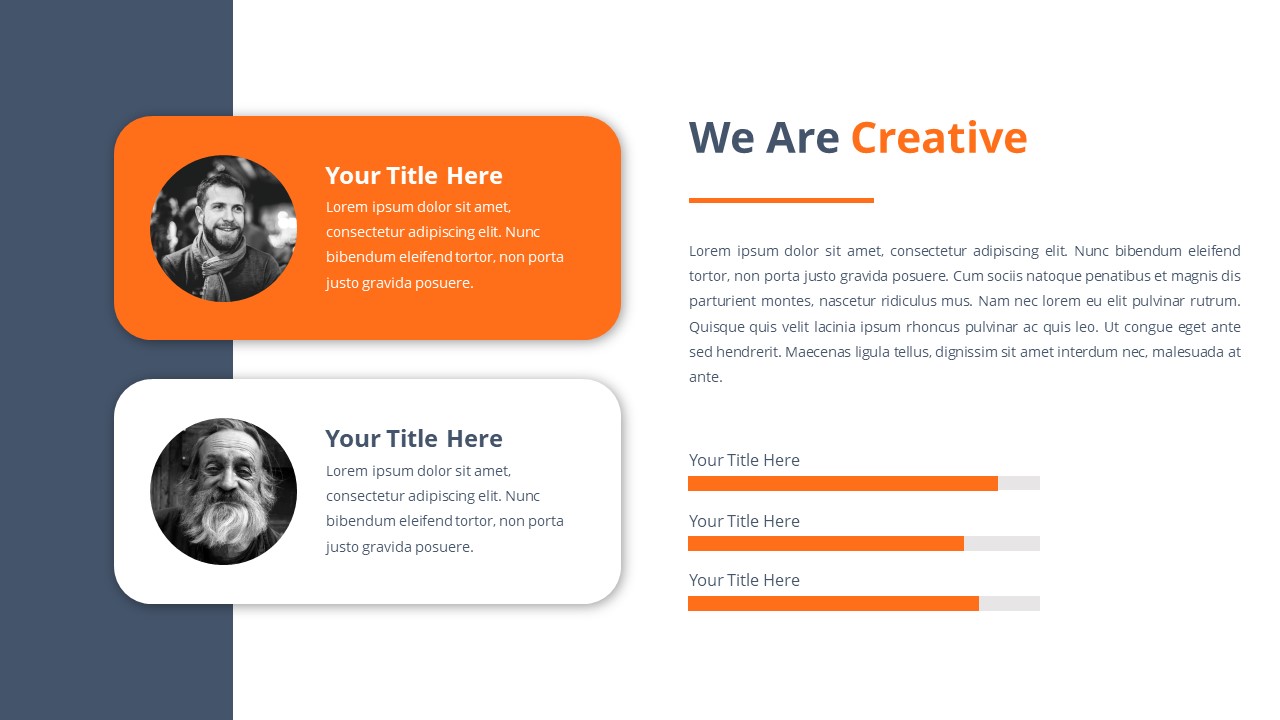 Your Title Here

Lorem ipsum dolor sit amet, consectetur adipiscing elit. Nunc bibendum eleifend tortor, non porta justo gravida posuere.

Your Title Here

Lorem ipsum dolor sit amet, consectetur adipiscing elit. Nunc bibendum eleifend tortor, non porta justo gravida posuere.

We Are Creative

Lorem ipsum dolor sit amet, consectetur adipiscing elit. Nunc bibendum eleifend tortor, non porta justo gravida posuere. Cum sociis natoque penatibus et magnis dis parturient montes, nascetur ridiculus mus. Nam nec lorem eu elit pulvinar rutrum. Quisque quis velit lacinia ipsum rhoncus pulvinar ac quis leo. Ut congue eget ante sed hendrerit. Maecenas ligula tellus, dignissim sit amet interdum nec, malesuada at ante.

Your Title Here

Your Title Here

Your Title Here